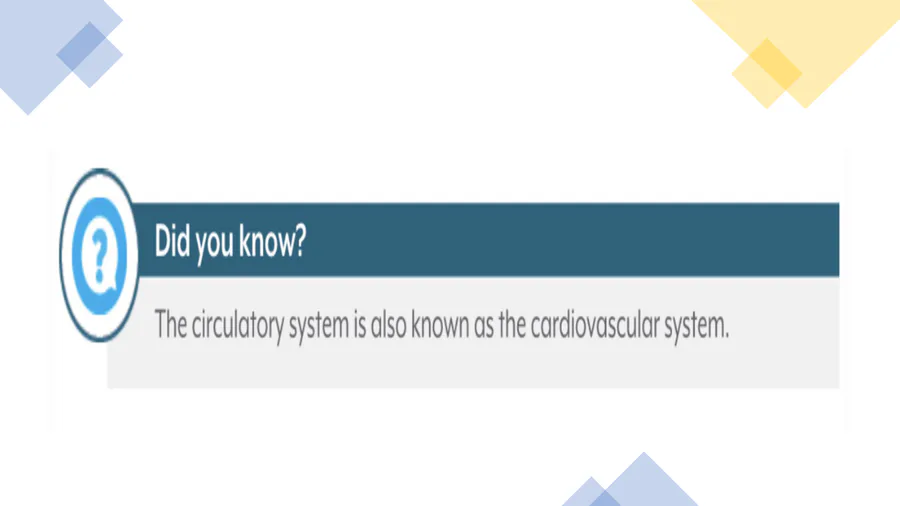 ?

Did you know?

The circulatory system is also known as the cardiovascular system.